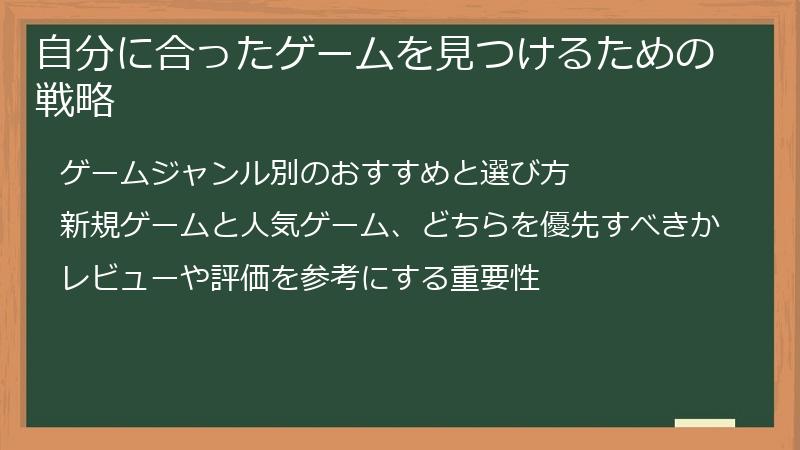 自分に合ったゲームを見つけるための戦略

ゲームジャンル別のおすすめと選び方

新規ゲームと人気ゲーム、どちらを優先すべきか

レビューや評価を参考にする重要性